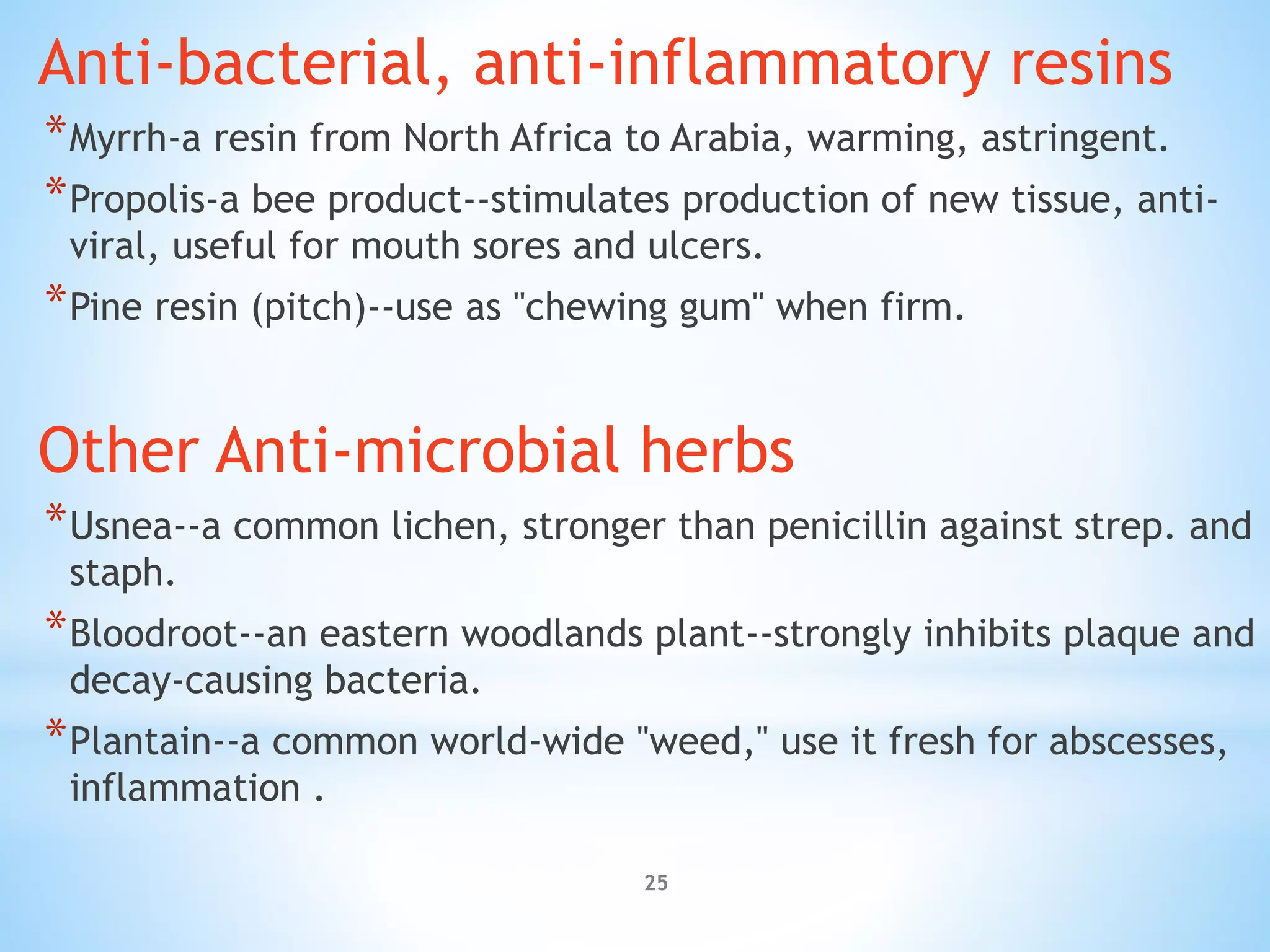 Anti-bacterial, anti-inflammatory resins

*Myrrh-a resin from North Africa to Arabia, warming, astringent.

*Propolis-a bee product--stimulates production of new tissue, anti-viral, useful for mouth sores and ulcers.

*Pine resin (pitch)--use as "chewing gum" when firm.

Other Anti-microbial herbs

*Usnea--a common lichen, stronger than penicillin against strep. and staph.

*Bloodroot--an eastern woodlands plant--strongly inhibits plaque and decay-causing bacteria.

*Plantain--a common world-wide "weed," use it fresh for abscesses, inflammation .

25